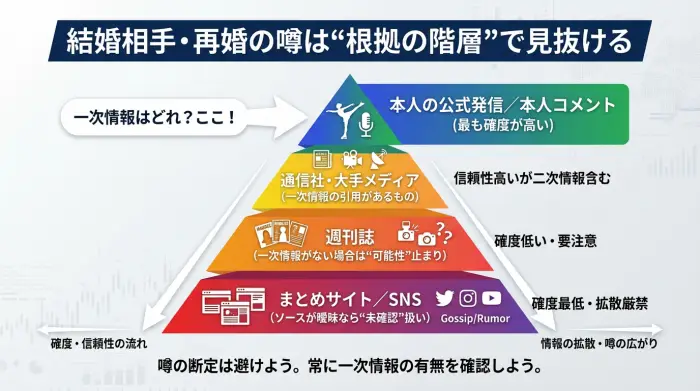 結婚相手・再婚の噂は“根拠の階層”で見抜ける

一次情報はどれ？ここ！

本人の公式発信／本人コメント
(最も確度が高い)

通信社・大手メディア
(一次情報の引用があるもの)

信頼性高いが二次情報含む

週刊誌
(一次情報がない場合は“可能性”止まり)

確度低い・要注意

まとめサイト／SNS
(ソースが曖昧なら“未確認”扱い)
Gossip/Rumor

確度最低・拡散厳禁

確度・信頼性の流れ

情報の拡散・噂の広がり

噂の断定は避けよう。常に一次情報の有無を確認しよう。